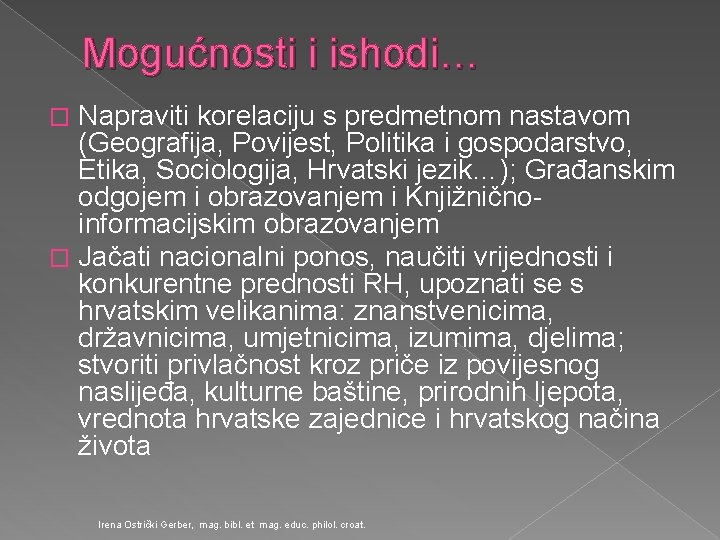 Mogućnosti i ishodi…

Napraviti korelaciju s predmetnom nastavom (Geografija, Povijest, Politika i gospodarstvo, Etika, Sociologija, Hrvatski jezik…); Građanskim odgojem i obrazovanjem i Knjižnično-informacijskim obrazovanjem

Jačati nacionalni ponos, naučiti vrijednosti i konkurentne prednosti RH, upoznati se s hrvatskim velikanima: znanstvenicima, državnicima, umjetnicima, izumima, djelima; stvoriti privlačnost kroz priče iz povijesnog naslijeđa, kulturne baštine, prirodnih ljepota, vrednota hrvatske zajednice i hrvatskog načina života

Irena Ostrički Gerber, mag. bibl. et mag. educ. philol. croat.